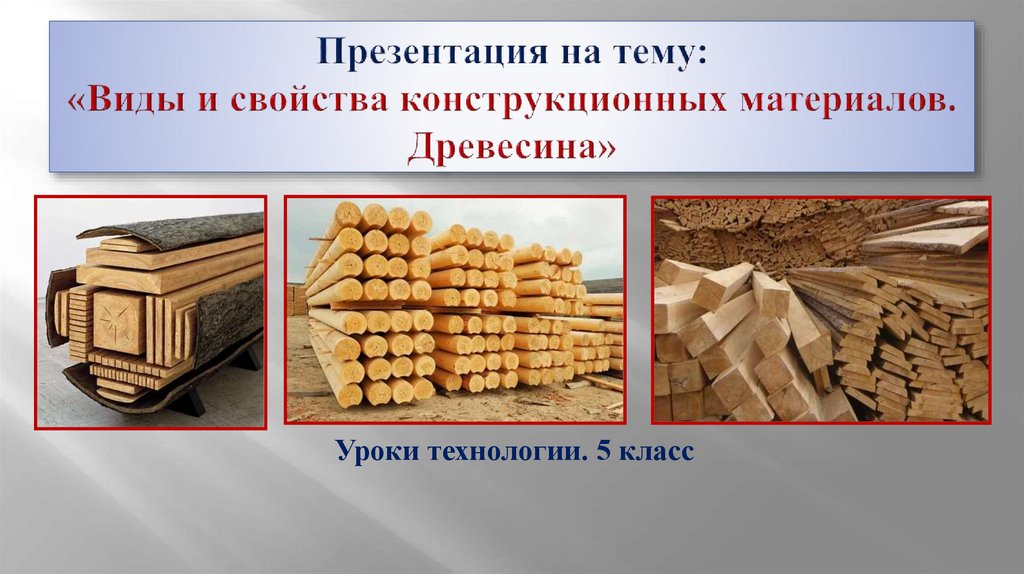 Презентация на тему:
«Виды и свойства конструкционных материалов. Древесина»

Уроки технологии. 5 класс